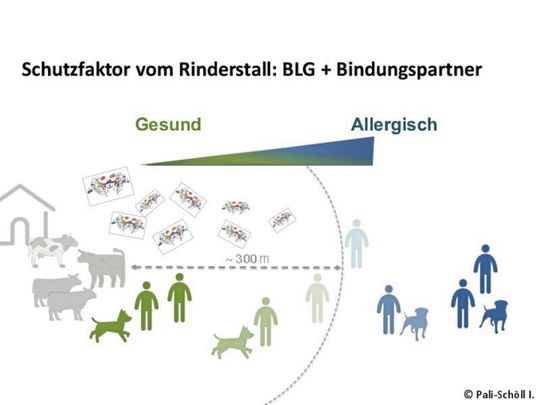 Schutzfaktor vom Rinderstall: BLG + Bindungspartner

Gesund

Allergisch

~ 300 m

© Pali-Schöll I.